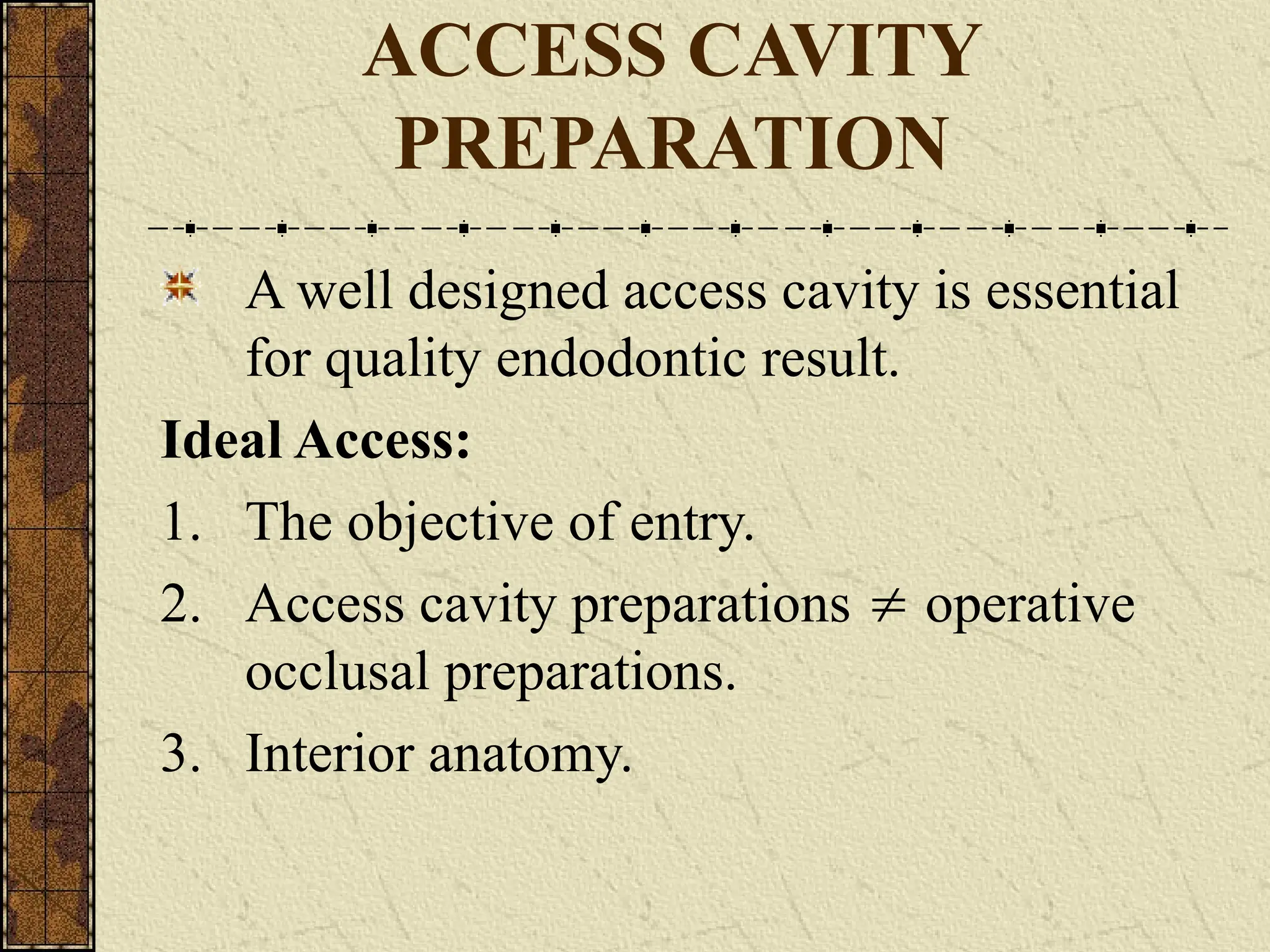 ACCESS CAVITY PREPARATION

A well designed access cavity is essential for quality endodontic result.

Ideal Access:

1. The objective of entry.
2. Access cavity preparations $\neq$ operative occlusal preparations.
3. Interior anatomy.